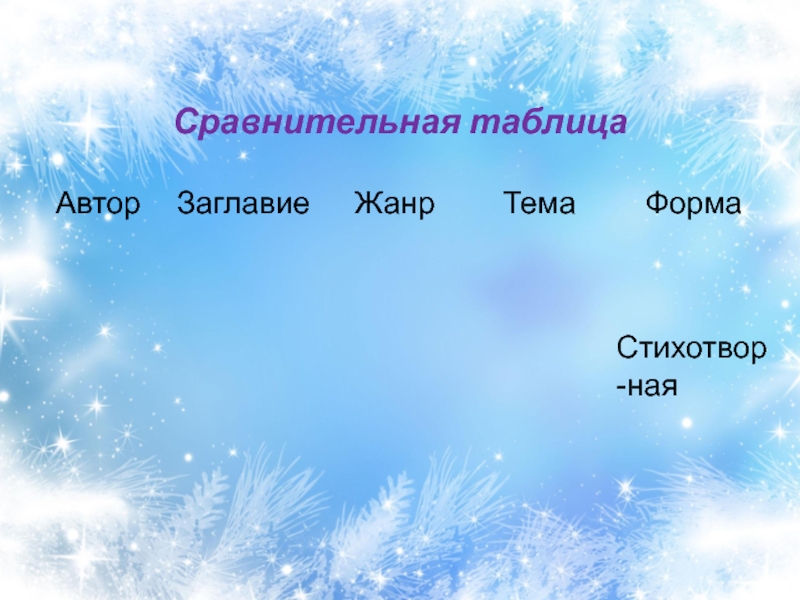 Сравнительная таблица

| Автор | Заглавие | Жанр | Тема | Форма |
|---|---|---|---|---|
| | | | | Стихотвор-ная |